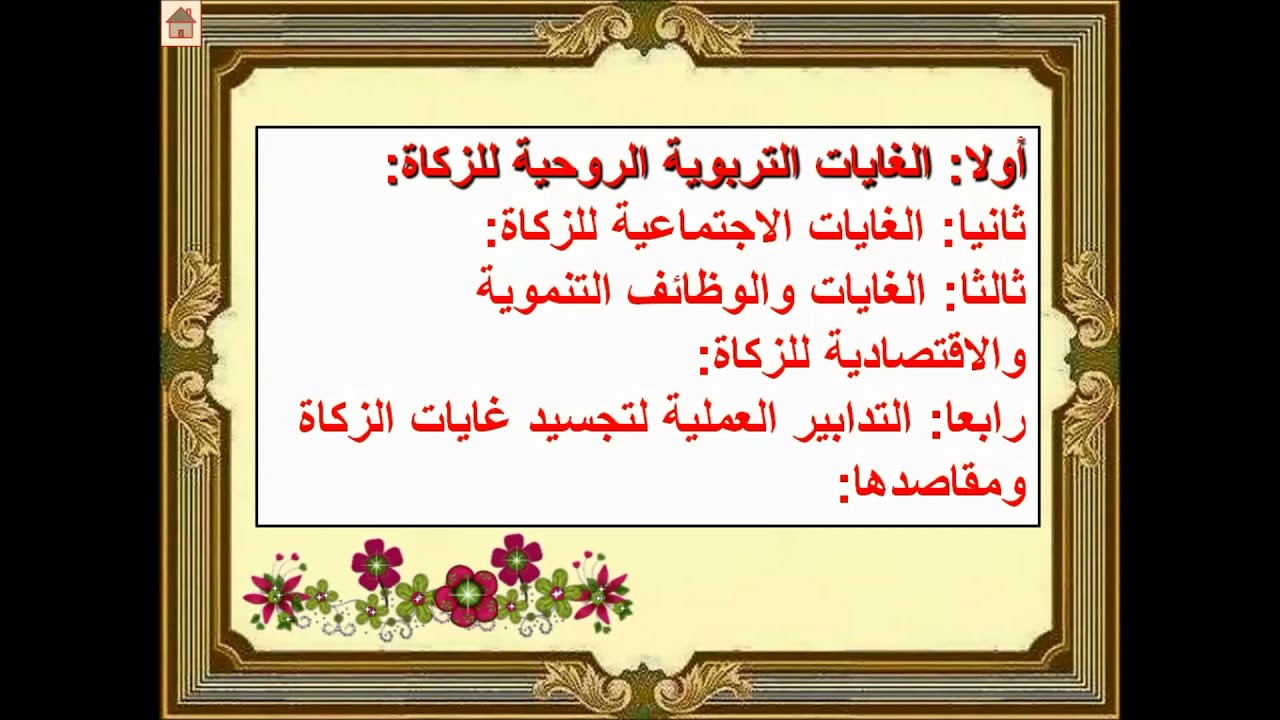 أولا: الغايات التربوية الروحية للزكاة:

ثانيا: الغايات الاجتماعية للزكاة:

ثالثا: الغايات والوظائف التنموية والاقتصادية للزكاة:

رابعا: التدابير العملية لتجسيد غايات الزكاة ومقاصدها: